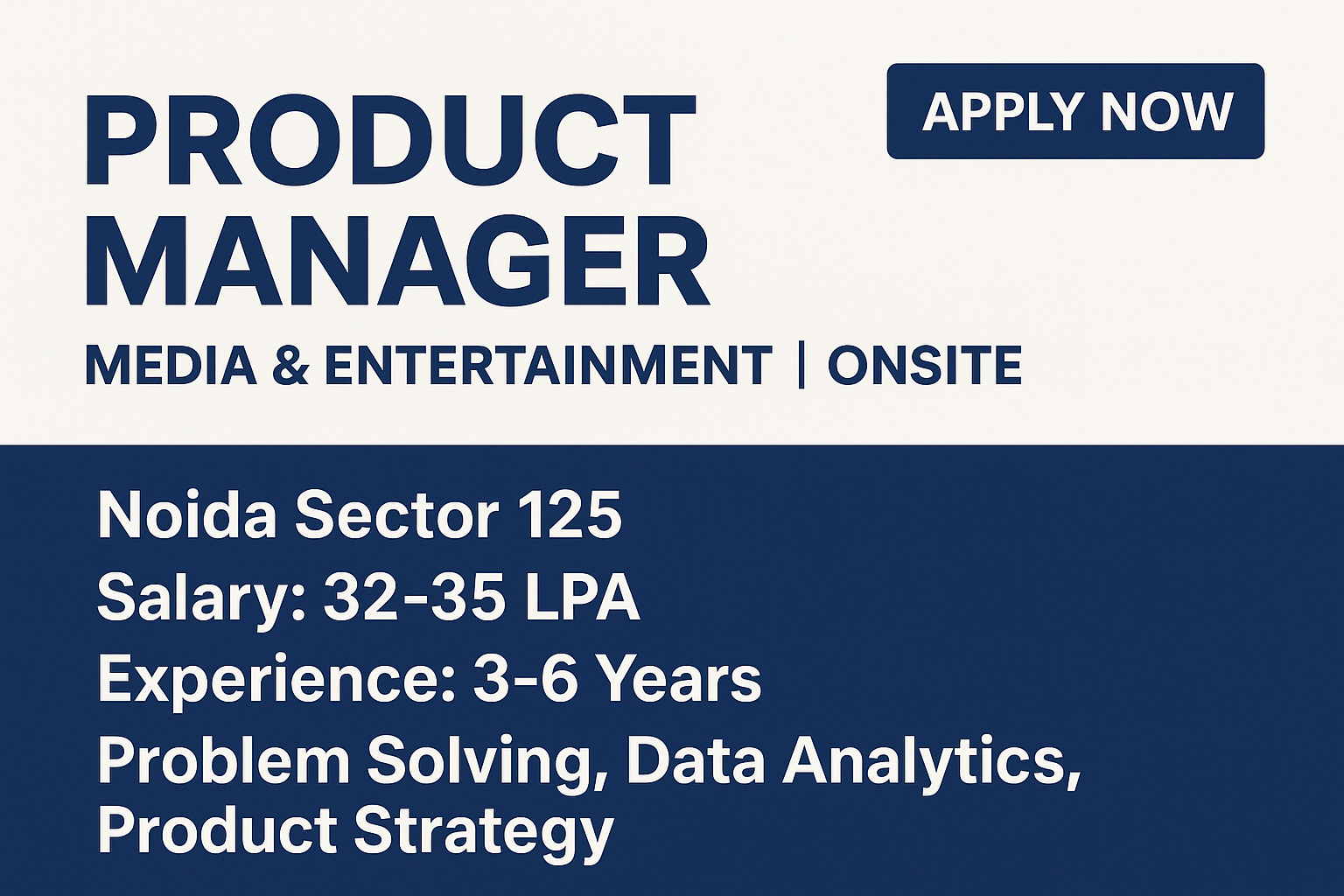 PRODUCT MANAGER

APPLY NOW

MEDIA & ENTERTAINMENT | ONSITE

Noida Sector 125
Salary: 32-35 LPA
Experience: 3-6 Years
Problem Solving, Data Analytics, Product Strategy